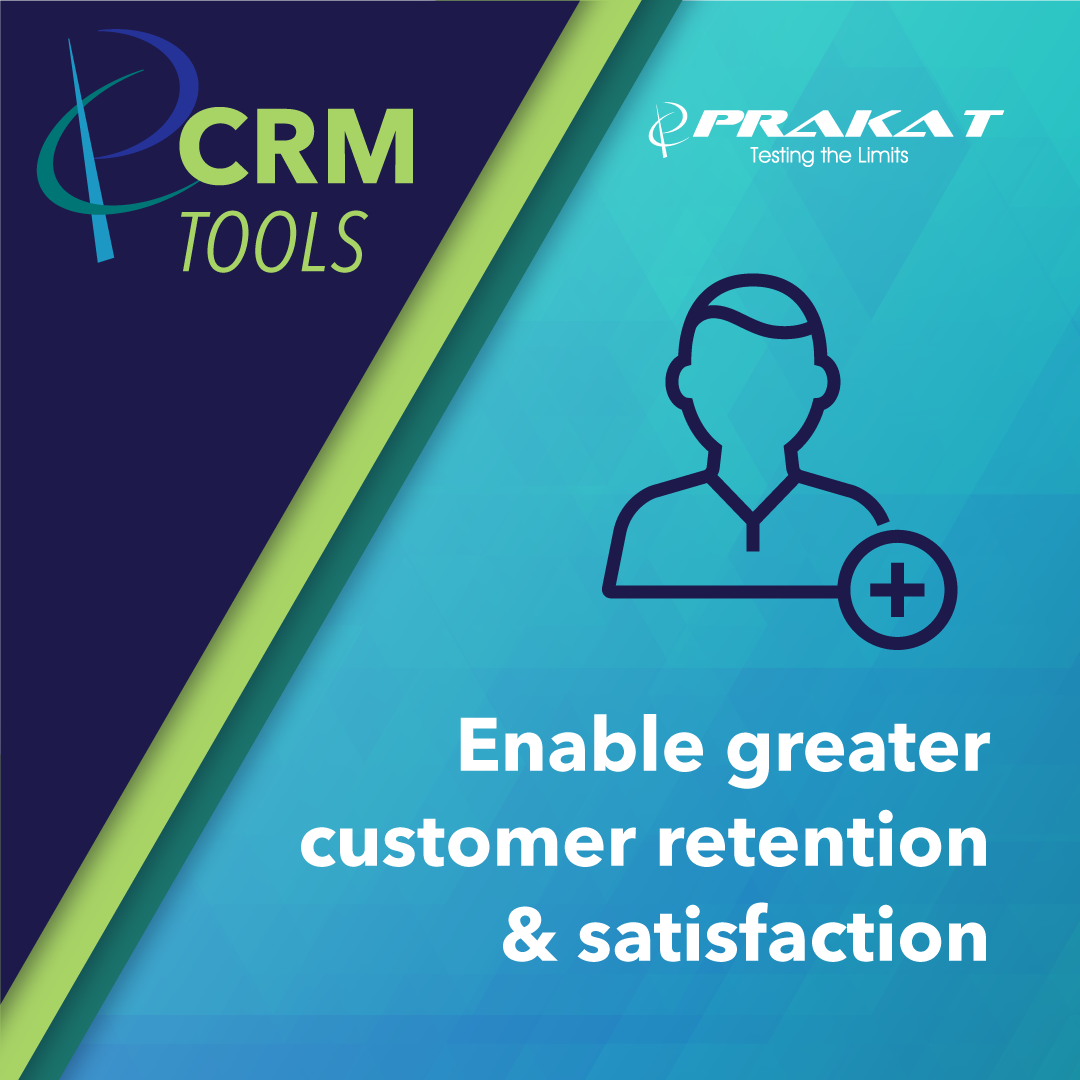 CRM TOOLS

PRAKAT
Testing the Limits

Enable greater customer retention & satisfaction